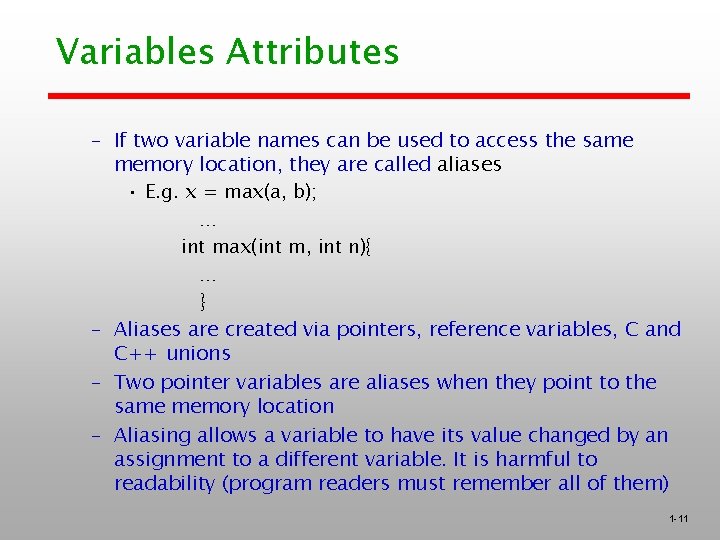 Variables Attributes

– If two variable names can be used to access the same memory location, they are called aliases

• E.g. x = max(a, b);

…

int max(int m, int n){

…

}

– Aliases are created via pointers, reference variables, C and C++ unions

– Two pointer variables are aliases when they point to the same memory location

– Aliasing allows a variable to have its value changed by an assignment to a different variable. It is harmful to readability (program readers must remember all of them)

1-11